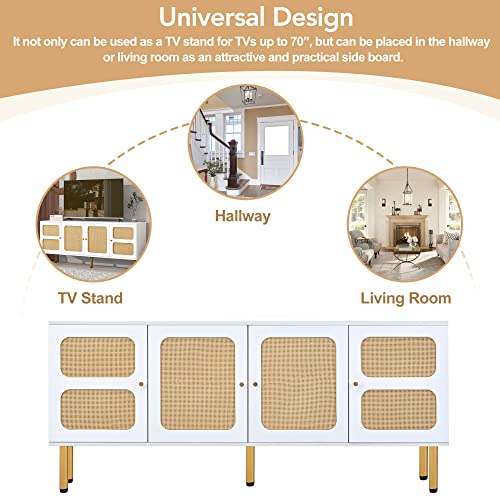 Universal Design

It not only can be used as a TV stand for TVs up to 70", but can be placed in the hallway or living room as an attractive and practical side board.

Hallway

TV Stand

Living Room